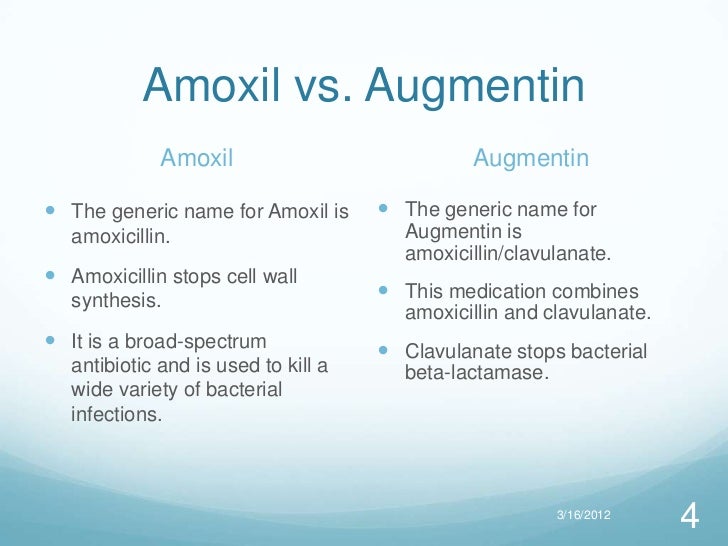 Amoxil vs. Augmentin

Amoxil

- The generic name for Amoxil is amoxicillin.
- Amoxicillin stops cell wall synthesis.
- It is a broad-spectrum antibiotic and is used to kill a wide variety of bacterial infections.

Augmentin

- The generic name for Augmentin is amoxicillin/clavulanate.
- This medication combines amoxicillin and clavulanate.
- Clavulanate stops bacterial beta-lactamase.

3/16/2012

4